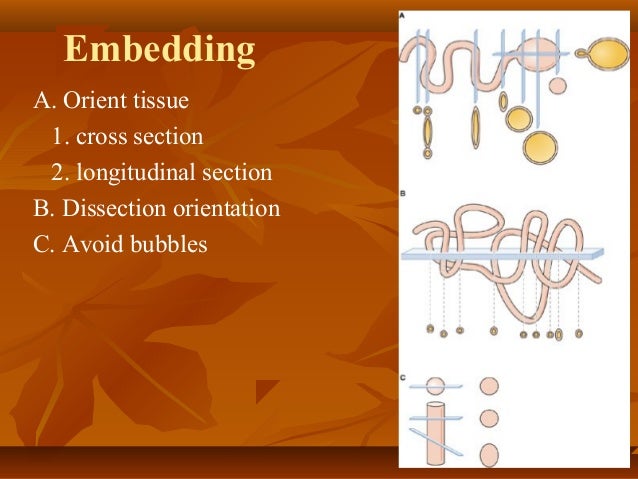 Embedding

A. Orient tissue

1. cross section

2. longitudinal section

B. Dissection orientation

C. Avoid bubbles

A

B

C